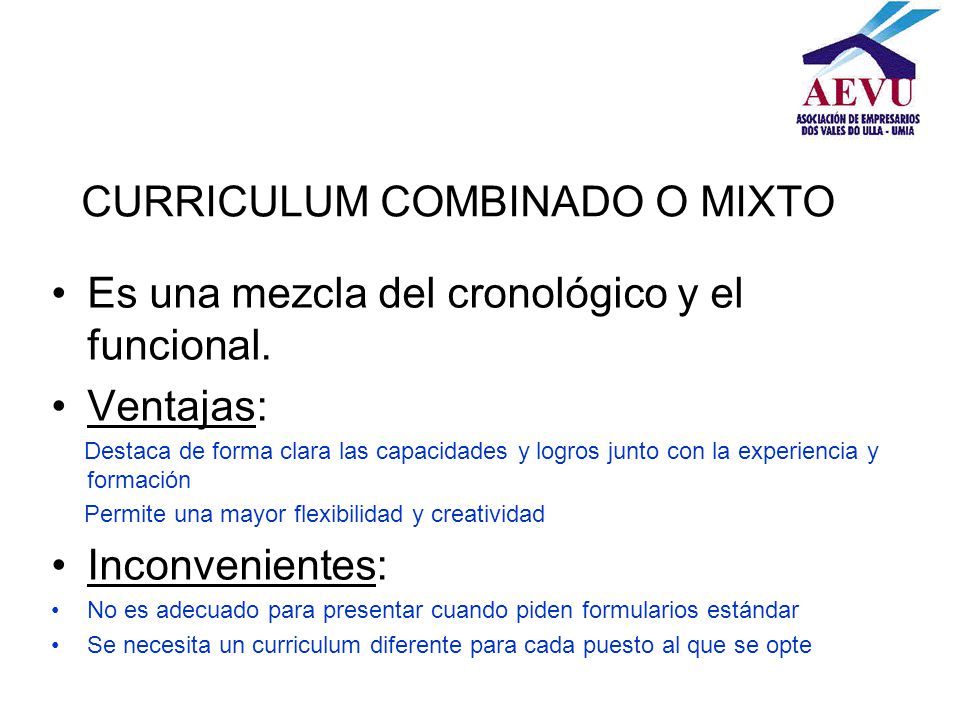 AEVU
ASOCIACIÓN DE EMPRESARIOS DOS VALES DO ULLA - UMIA

CURRICULUM COMBINADO O MIXTO

• Es una mezcla del cronológico y el funcional.

• Ventajas:

Destaca de forma clara las capacidades y logros junto con la experiencia y formación

Permite una mayor flexibilidad y creatividad

• Inconvenientes:

• No es adecuado para presentar cuando piden formularios estándar

• Se necesita un curriculum diferente para cada puesto al que se opte